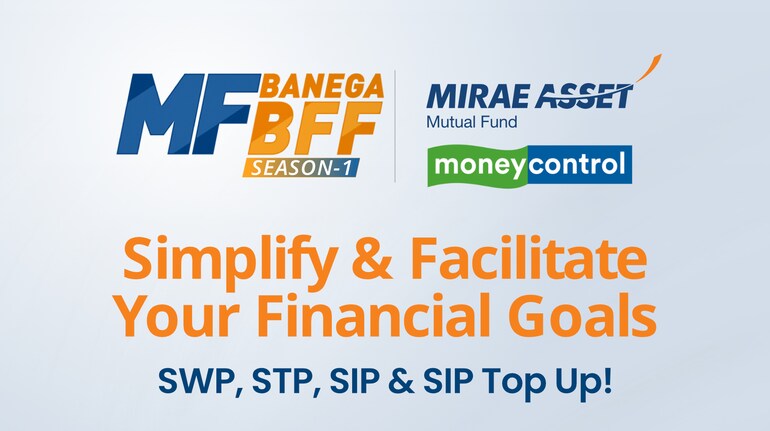 MF BANEGA BFF
SEASON-1

MIRAE ASSET
Mutual Fund

moneycontrol

Simplify & Facilitate Your Financial Goals

SWP, STP, SIP & SIP Top Up!